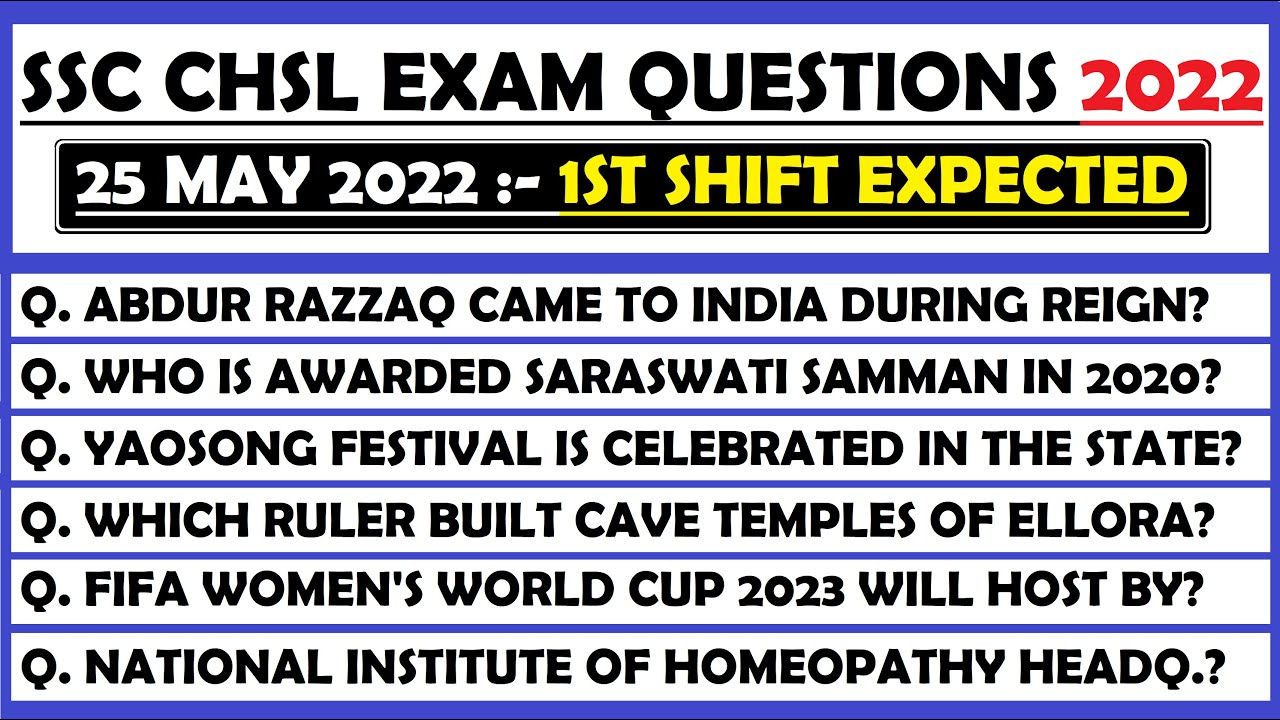 SSC CHSL EXAM QUESTIONS 2022

25 MAY 2022 :- 1ST SHIFT EXPECTED

Q. ABDUR RAZZAQ CAME TO INDIA DURING REIGN?

Q. WHO IS AWARDED SARASWATI SAMMAN IN 2020?

Q. YAOSONG FESTIVAL IS CELEBRATED IN THE STATE?

Q. WHICH RULER BUILT CAVE TEMPLES OF ELLORA?

Q. FIFA WOMEN'S WORLD CUP 2023 WILL HOST BY?

Q. NATIONAL INSTITUTE OF HOMEOPATHY HEADQ.?